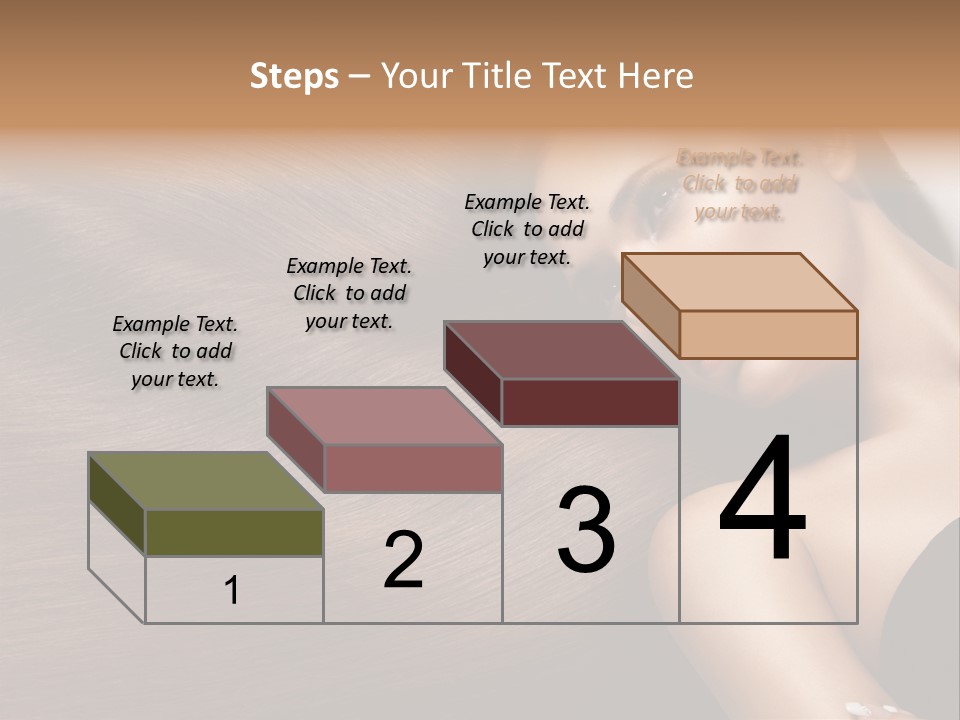 Steps – Your Title Text Here

Example Text. Click to add your text.

Example Text. Click to add your text.

Example Text. Click to add your text.

Example Text. Click to add your text.

1

2

3

4